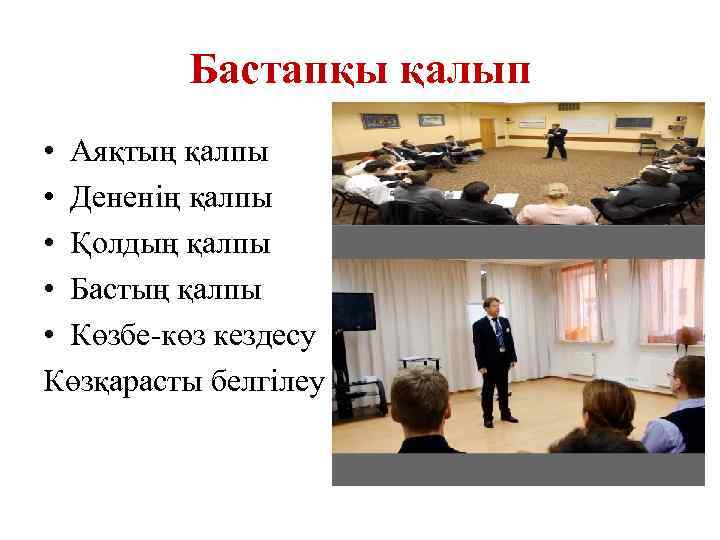 Бастапқы қалып

• Аяқтың қалпы
• Дененің қалпы
• Қолдың қалпы
• Бастың қалпы
• Көзбе-көз кездесу
Көзқарасты белгілеу